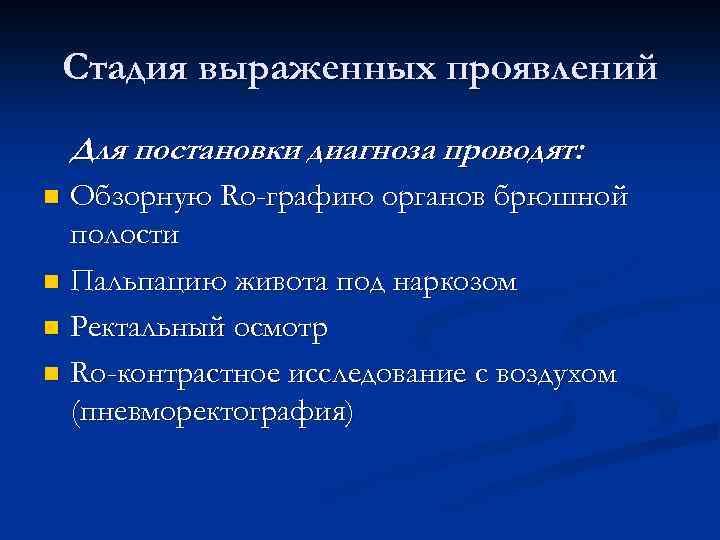 Стадия выраженных проявлений

Для постановки диагноза проводят:

- Обзорную Ro-графию органов брюшной полости
- Пальпацию живота под наркозом
- Ректальный осмотр
- Ro-контрастное исследование с воздухом (пневморектография)